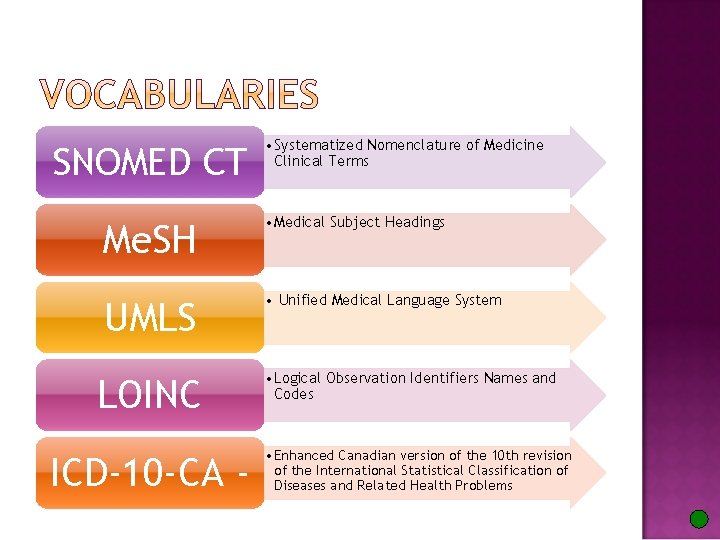 VOCABULARIES

SNOMED CT

• Systematized Nomenclature of Medicine Clinical Terms

MeSH

• Medical Subject Headings

UMLS

• Unified Medical Language System

LOINC

• Logical Observation Identifiers Names and Codes

ICD-10-CA -

• Enhanced Canadian version of the 10th revision of the International Statistical Classification of Diseases and Related Health Problems